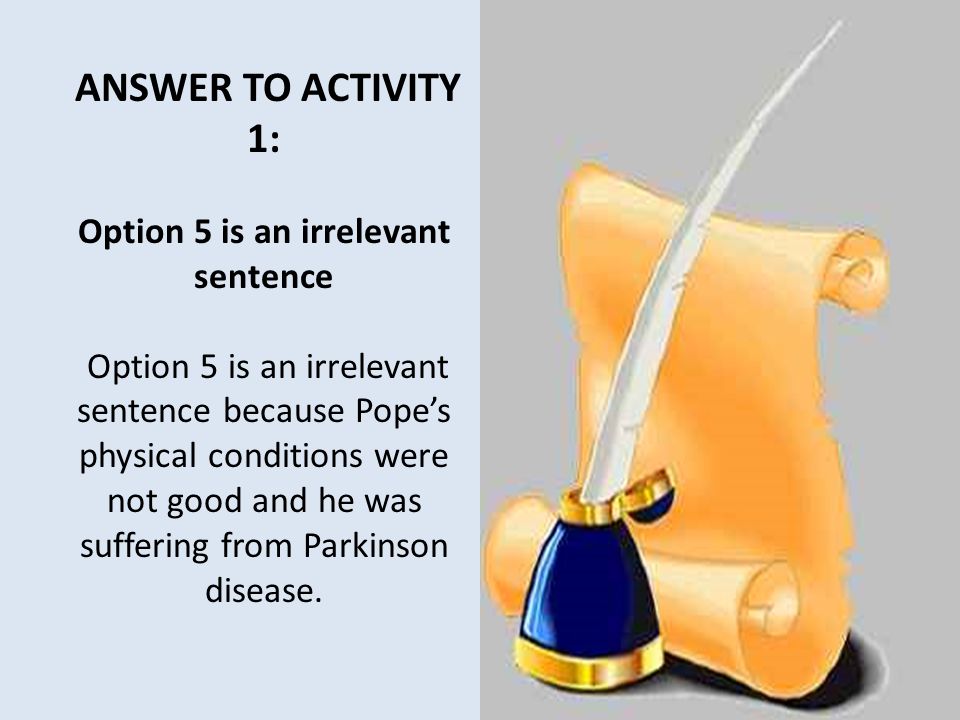 ANSWER TO ACTIVITY 1:

Option 5 is an irrelevant sentence

Option 5 is an irrelevant sentence because Pope's physical conditions were not good and he was suffering from Parkinson disease.